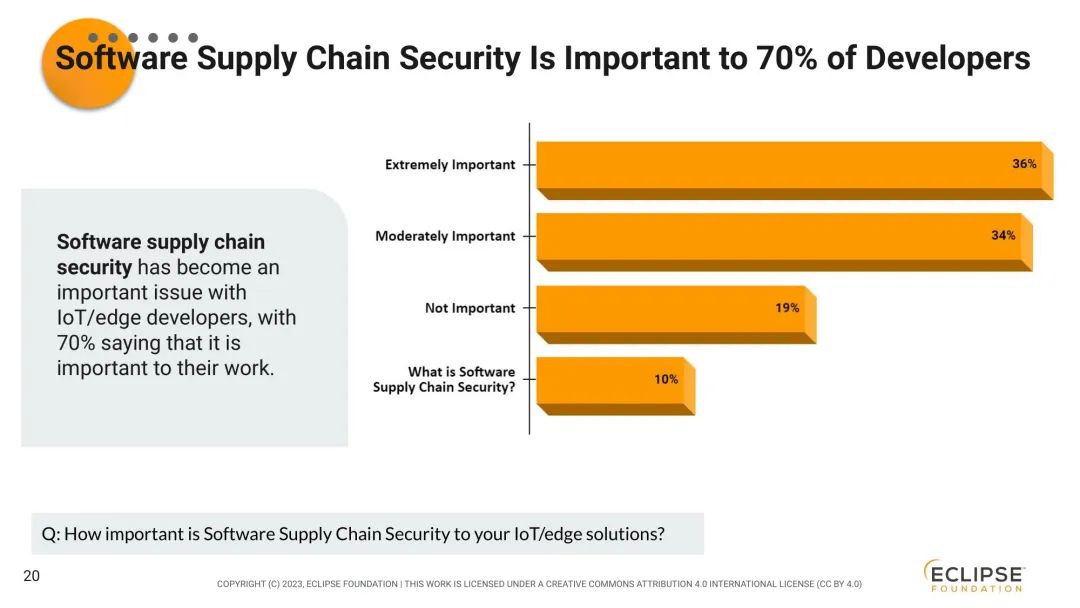 Software Supply Chain Security Is Important to 70% of Developers

Software supply chain security has become an important issue with IoT/edge developers, with 70% saying that it is important to their work.

Extremely Important 36%
Moderately Important 34%
Not Important 19%
What is Software Supply Chain Security? 10%

Q: How important is Software Supply Chain Security to your IoT/edge solutions?

20

COPYRIGHT (C) 2023, ECLIPSE FOUNDATION | THIS WORK IS LICENSED UNDER A CREATIVE COMMONS ATTRIBUTION 4.0 INTERNATIONAL LICENSE (CC BY 4.0)

ECLIPSE FOUNDATION